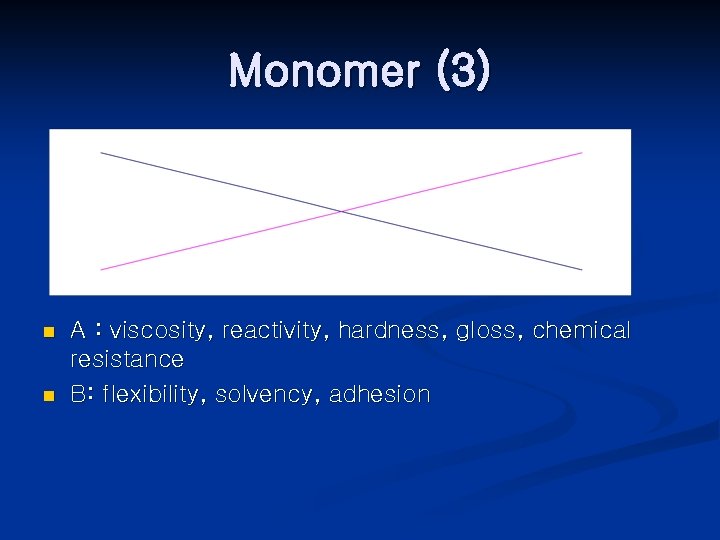 Monomer (3)

A : viscosity, reactivity, hardness, gloss, chemical resistance

B: flexibility, solvency, adhesion